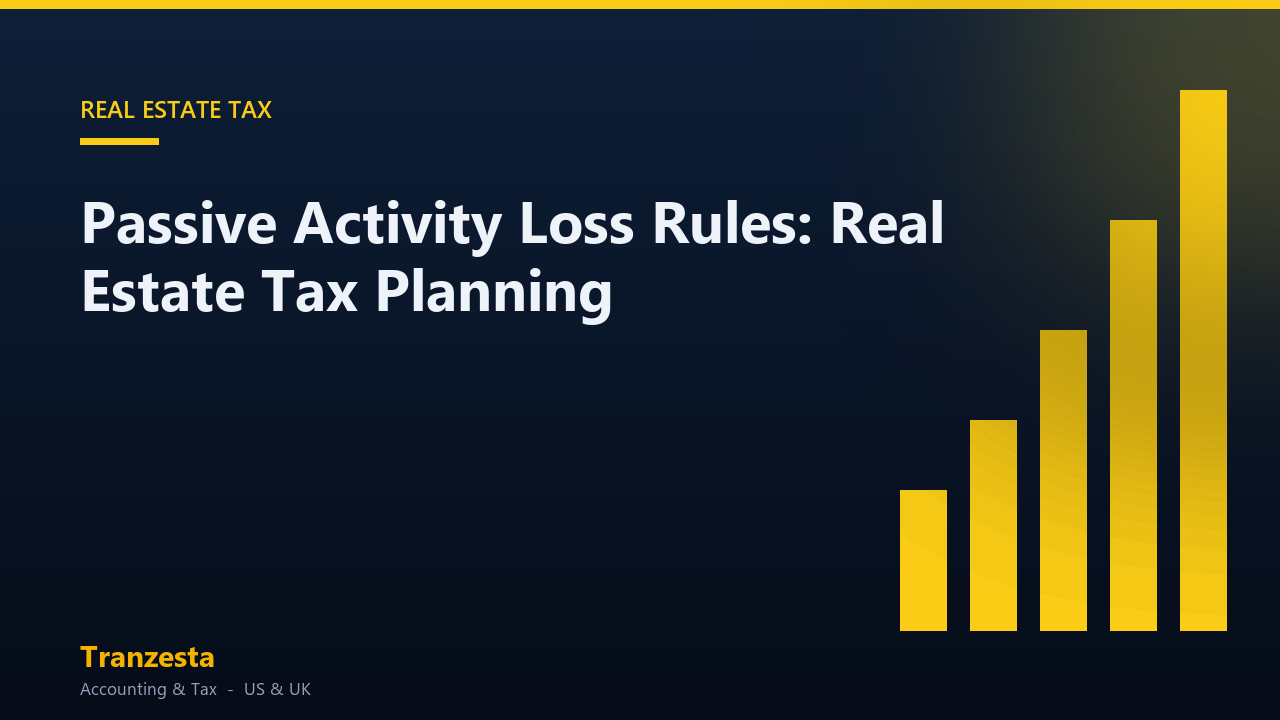 REAL ESTATE TAX

Passive Activity Loss Rules: Real Estate Tax Planning

Tranzesta

Accounting & Tax - US & UK